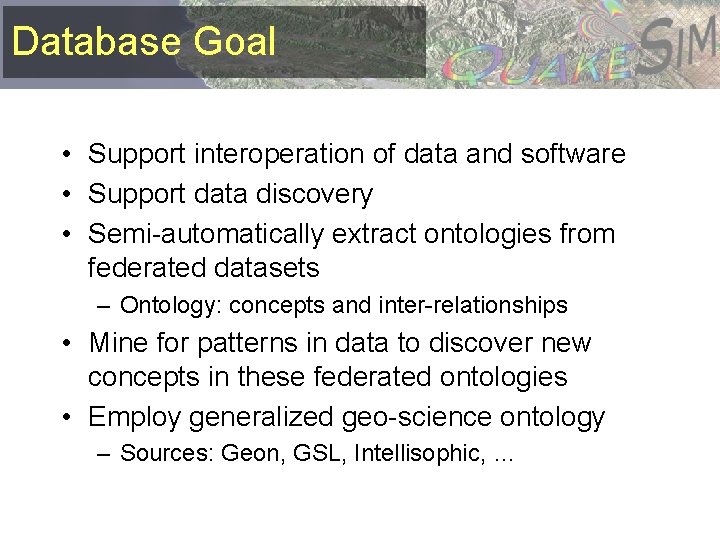 Database Goal

QUAKESIM

• Support interoperation of data and software
• Support data discovery
• Semi-automatically extract ontologies from federated datasets
– Ontology: concepts and inter-relationships
• Mine for patterns in data to discover new concepts in these federated ontologies
• Employ generalized geo-science ontology
– Sources: Geon, GSL, Intellisophic, ...